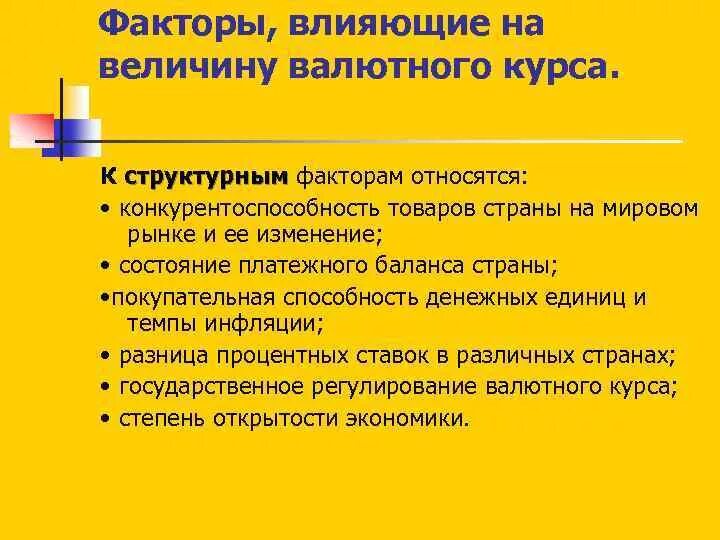 Факторы, влияющие на величину валютного курса.

К структурным факторам относятся:

• конкурентоспособность товаров страны на мировом рынке и ее изменение;

• состояние платежного баланса страны;

•покупательная способность денежных единиц и темпы инфляции;

• разница процентных ставок в различных странах;

• государственное регулирование валютного курса;

• степень открытости экономики.